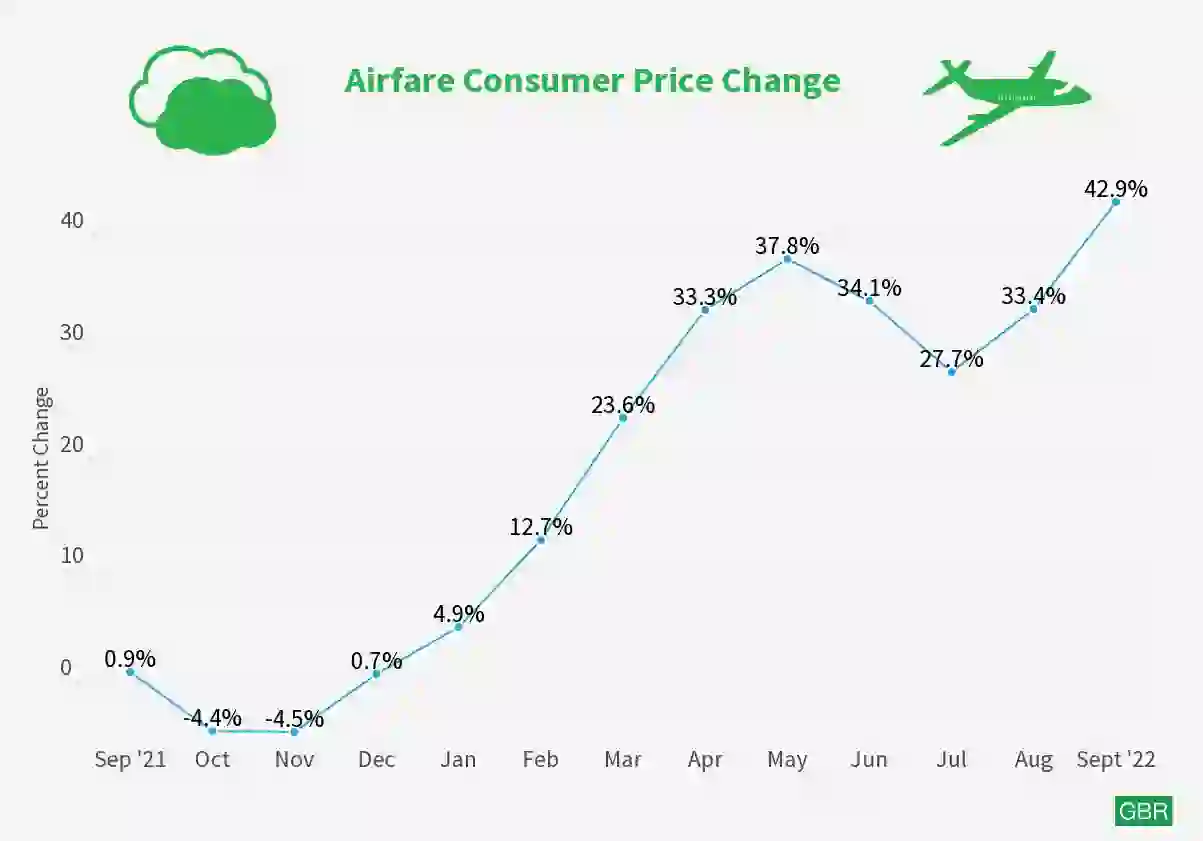 Airfare Consumer Price Change

Percent Change

40
30
20
10
0

0.9%
-4.4%
-4.5%
0.7%
4.9%
12.7%
23.6%
33.3%
37.8%
34.1%
27.7%
33.4%
42.9%

Sep '21
Oct
Nov
Dec
Jan
Feb
Mar
Apr
May
Jun
Jul
Aug
Sept '22

GBR